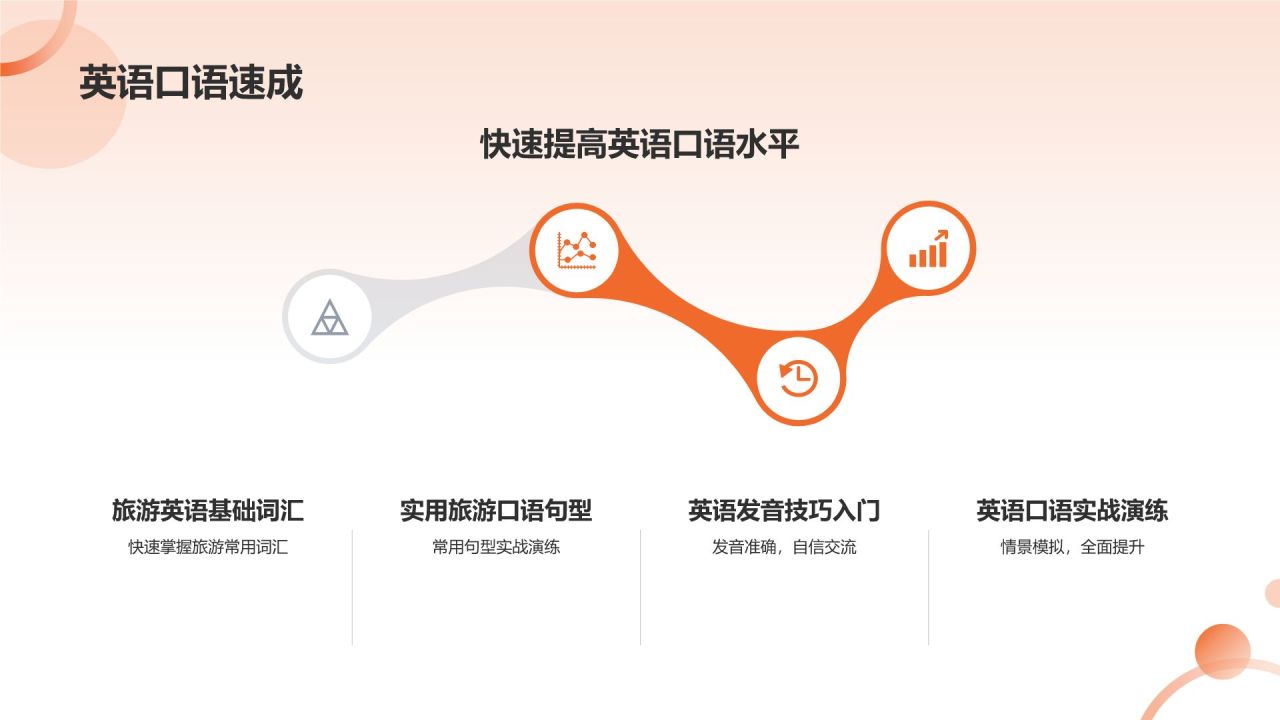 英语口语速成

快速提高英语口语水平

旅游英语基础词汇
快速掌握旅游常用词汇

实用旅游口语句型
常用句型实战演练

英语发音技巧入门
发音准确，自信交流

英语口语实战演练
情景模拟，全面提升